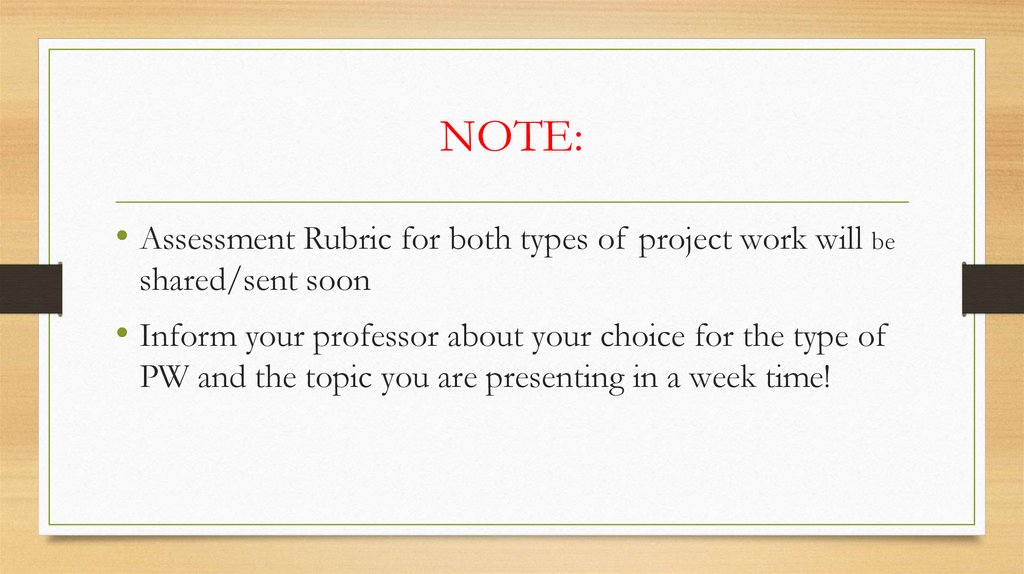 NOTE:

• Assessment Rubric for both types of project work will be shared/sent soon

• Inform your professor about your choice for the type of PW and the topic you are presenting in a week time!